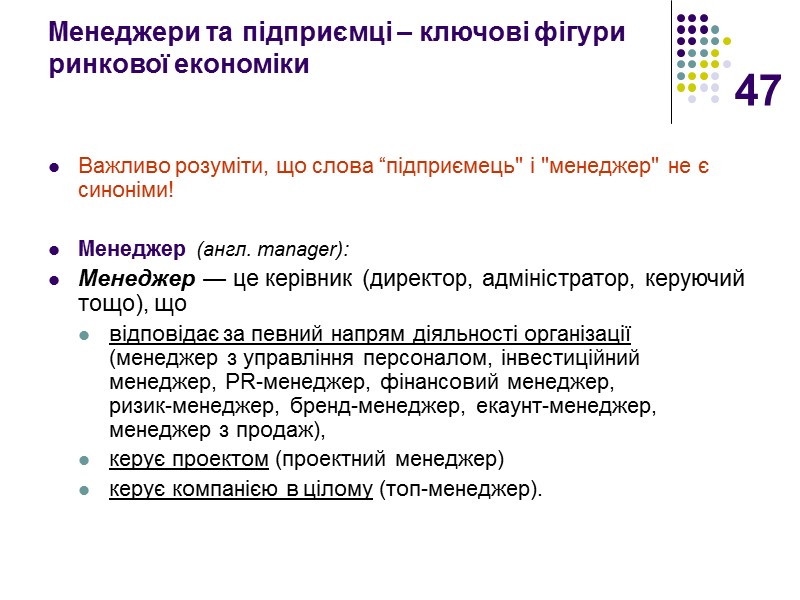 Менеджери та підприємці – ключові фігури ринкової економіки

47

Важливо розуміти, що слова “підприємець" і "менеджер" не є синоніми!

Менеджер (англ. manager):

Менеджер — це керівник (директор, адміністратор, керуючий тощо), що

відповідає за певний напрям діяльності організації (менеджер з управління персоналом, інвестиційний менеджер, PR-менеджер, фінансовий менеджер, ризик-менеджер, бренд-менеджер, екаунт-менеджер, менеджер з продаж),

керує проектом (проектний менеджер)

керує компанією в цілому (топ-менеджер).